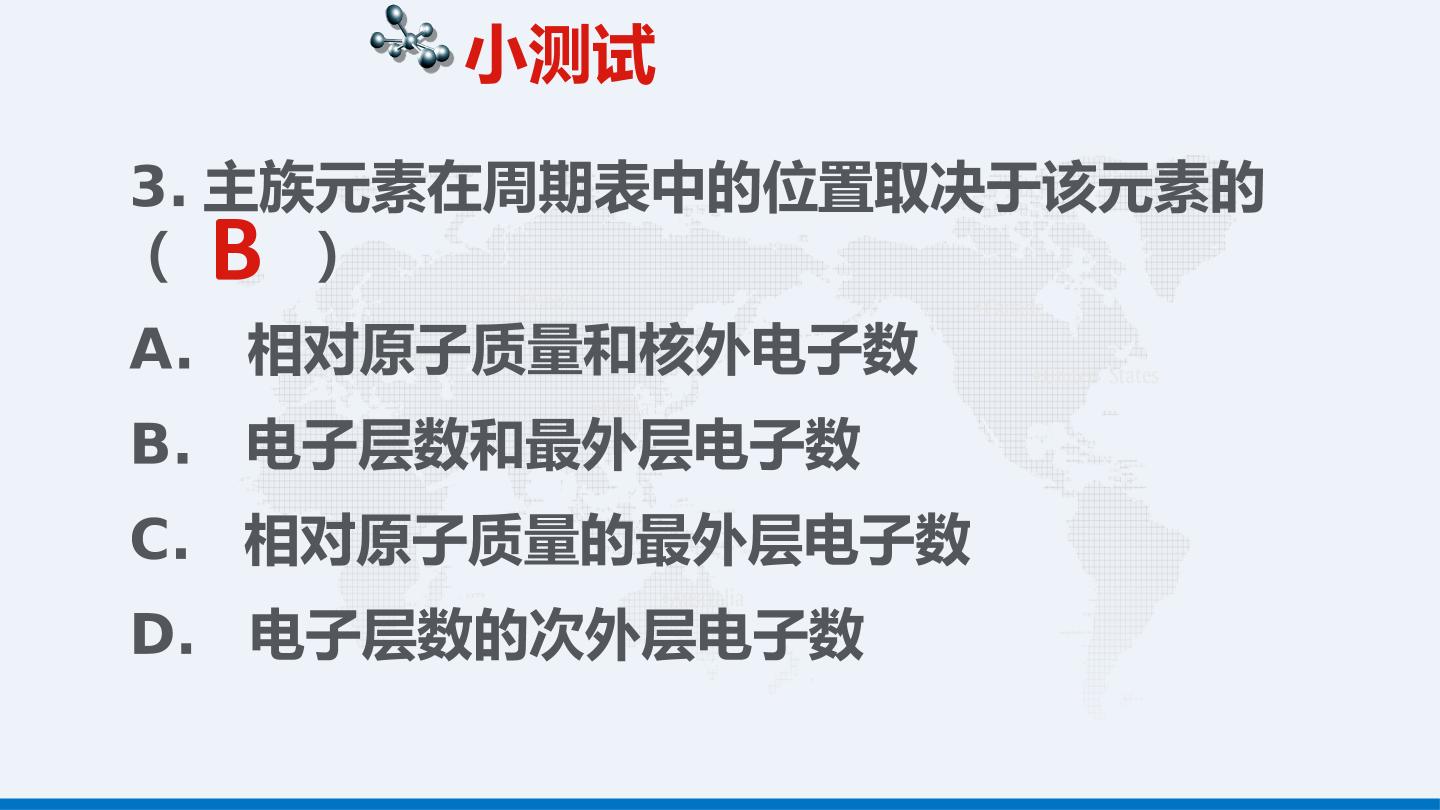 小测试

3. 主族元素在周期表中的位置取决于该元素的（ B ）

A. 相对原子质量和核外电子数

B. 电子层数和最外层电子数

C. 相对原子质量的最外层电子数

D. 电子层数的次外层电子数